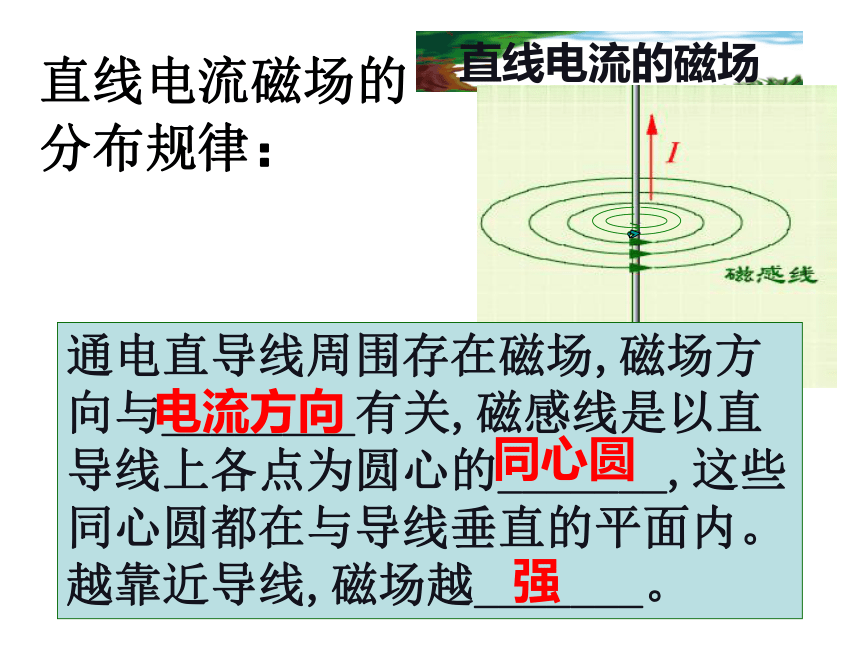 直线电流磁场的分布规律：

直线电流的磁场

$I$

磁感线

通电直导线周围存在磁场, 磁场方向与电流方向有关, 磁感线是以直导线上各点为圆心的同心圆, 这些同心圆都在与导线垂直的平面内。越靠近导线, 磁场越强。